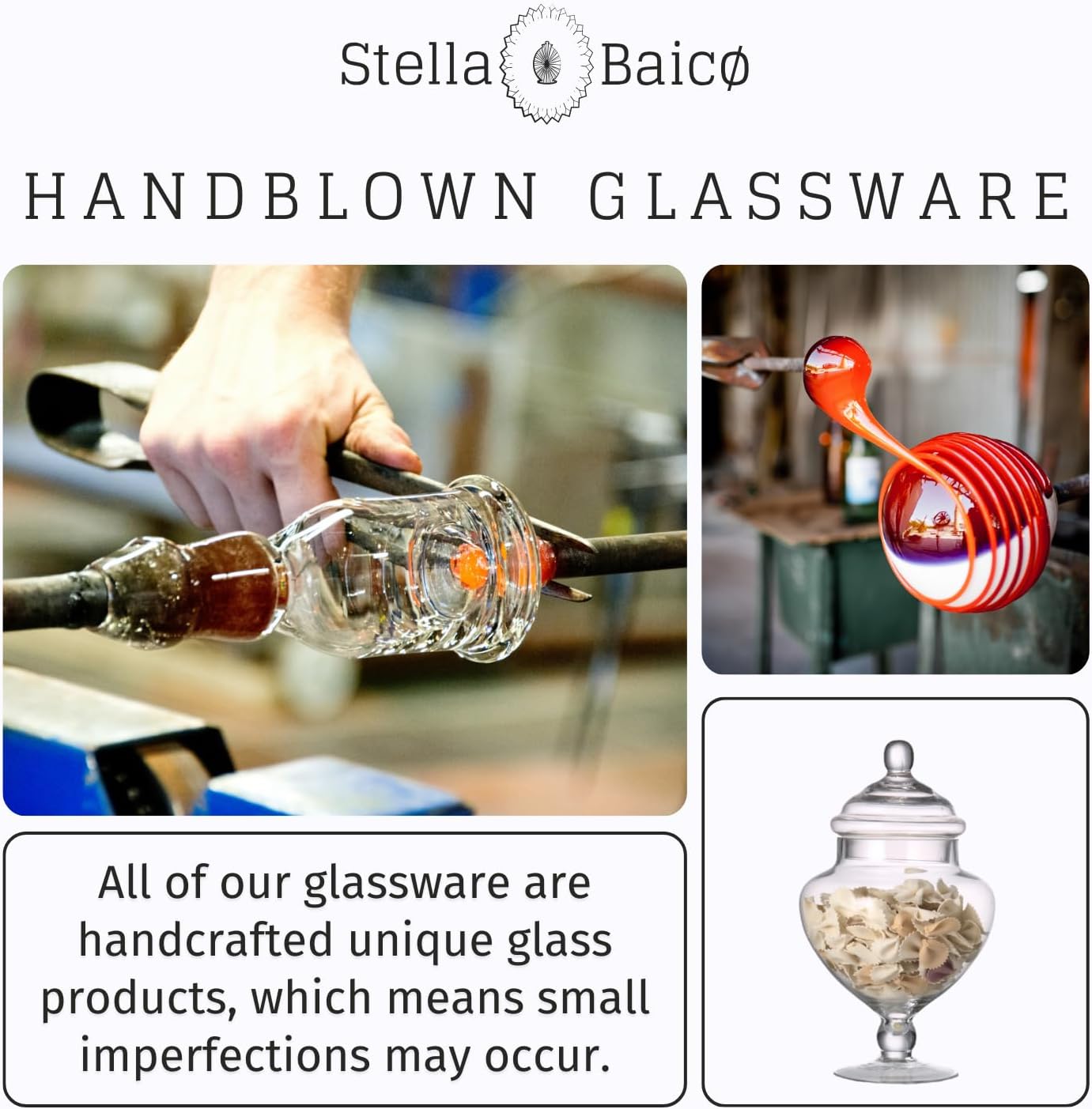 Stella Baicø

HANDBLOWN GLASSWARE

All of our glassware are handcrafted unique glass products, which means small imperfections may occur.